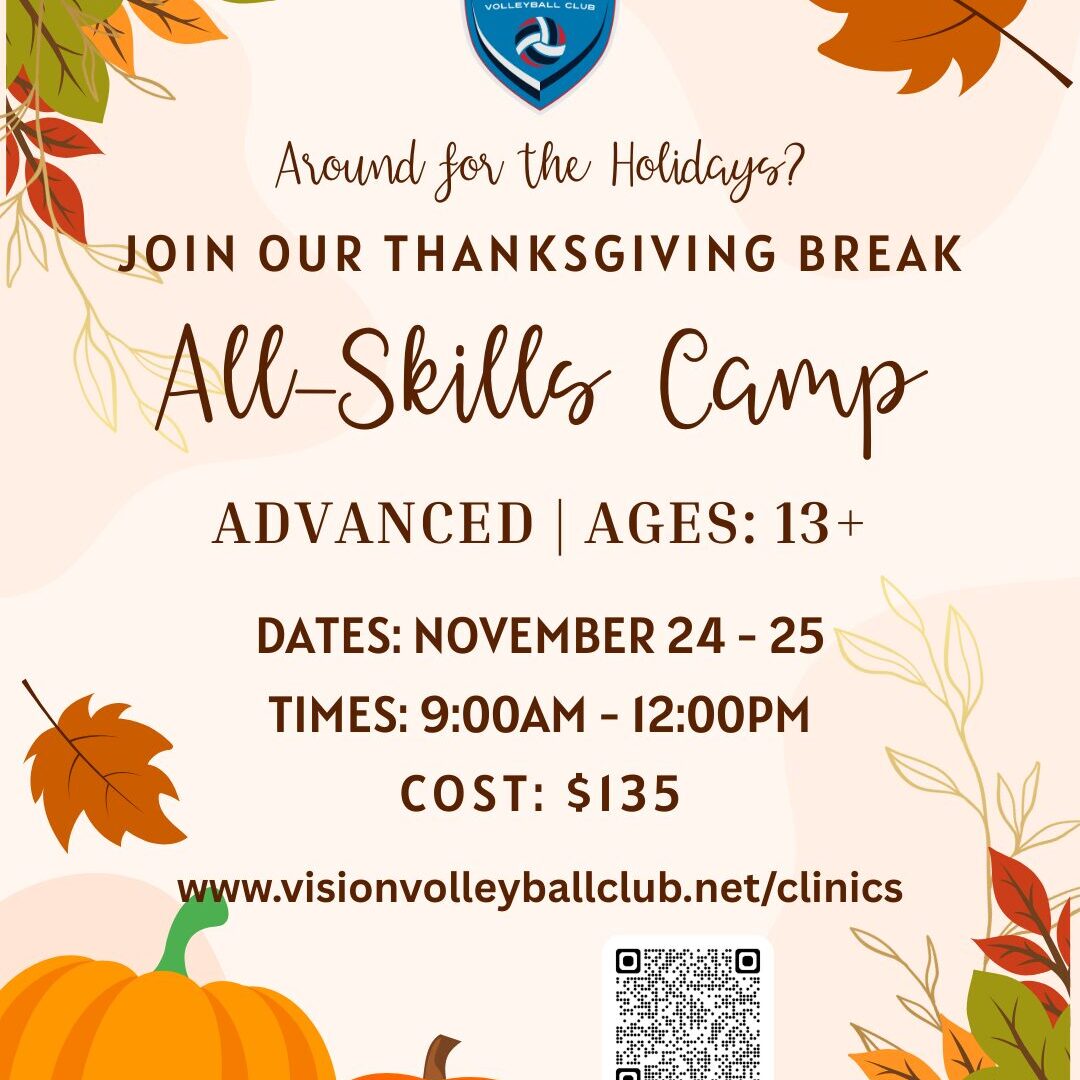 VOLLEYBALL CLUB

Around for the Holidays?

JOIN OUR THANKSGIVING BREAK

All-Skills Camp

ADVANCED | AGES: 13+

DATES: NOVEMBER 24 - 25

TIMES: 9:00AM - 12:00PM

COST: $135

www.visionvolleyballclub.net/clinics